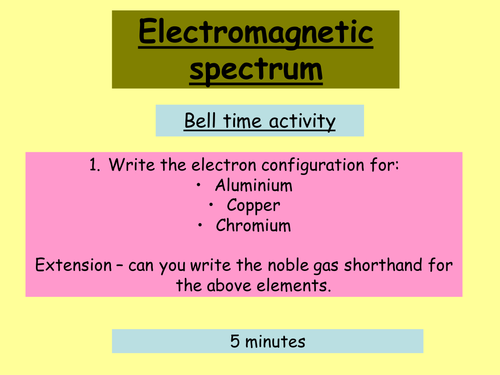 Electromagnetic spectrum

Bell time activity

1. Write the electron configuration for:
• Aluminium
• Copper
• Chromium

Extension – can you write the noble gas shorthand for the above elements.

5 minutes